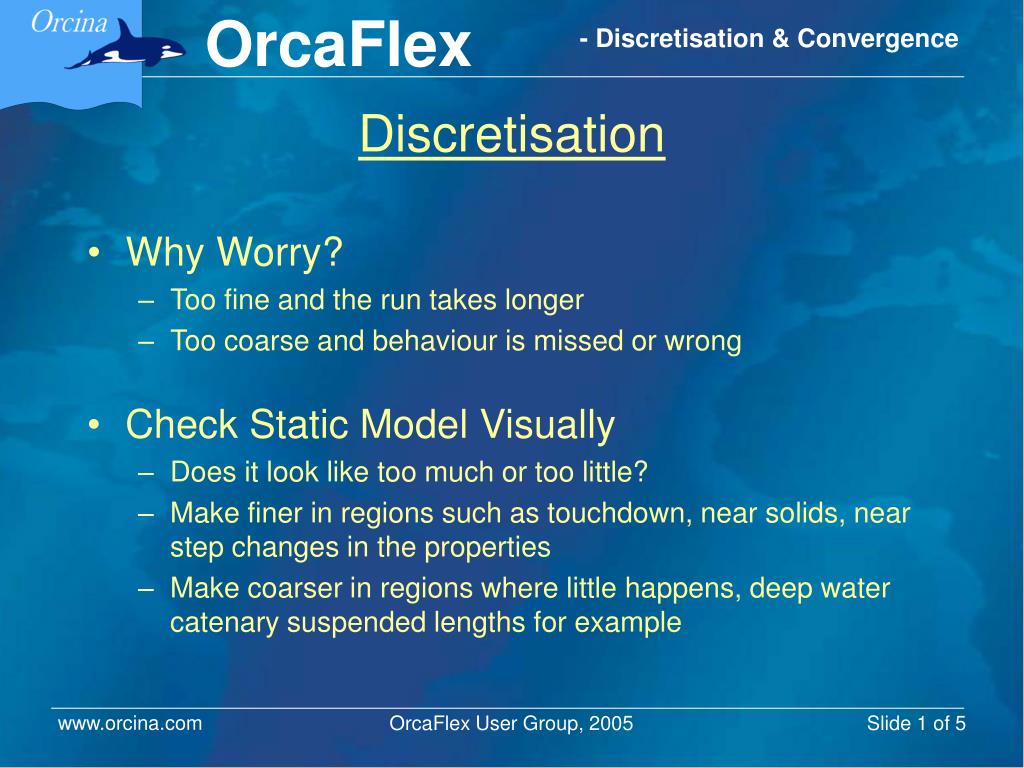 Orcina

OrcaFlex

- Discretisation & Convergence

Discretisation

• Why Worry?
– Too fine and the run takes longer
– Too coarse and behaviour is missed or wrong

• Check Static Model Visually
– Does it look like too much or too little?
– Make finer in regions such as touchdown, near solids, near step changes in the properties
– Make coarser in regions where little happens, deep water catenary suspended lengths for example

www.orcina.com

OrcaFlex User Group, 2005

Slide 1 of 5